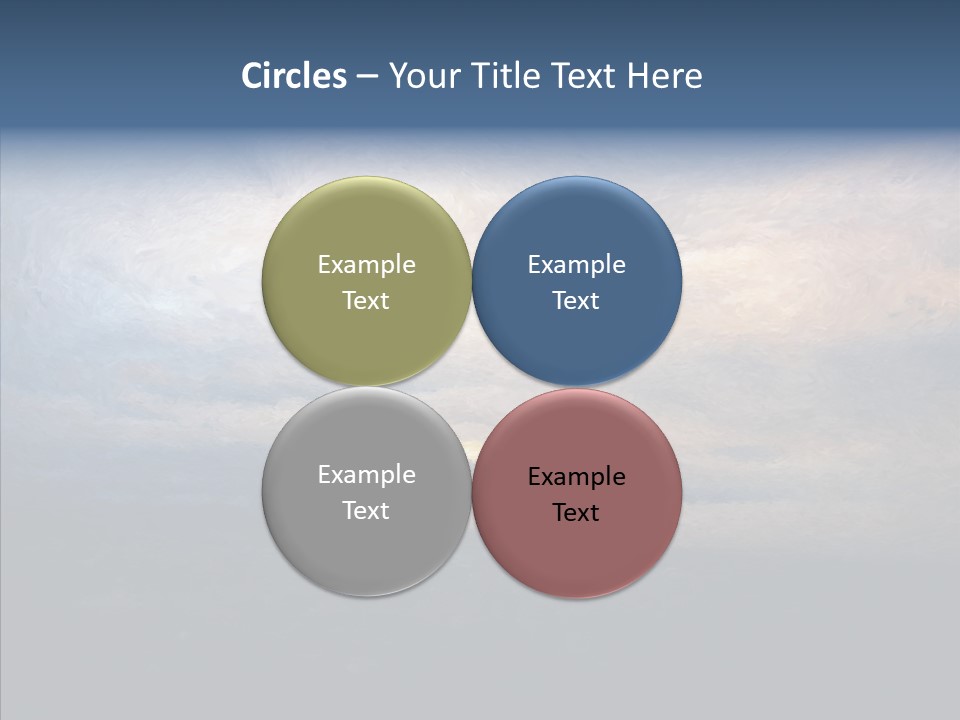 Circles – Your Title Text Here

Example Text

Example Text

Example Text

Example Text